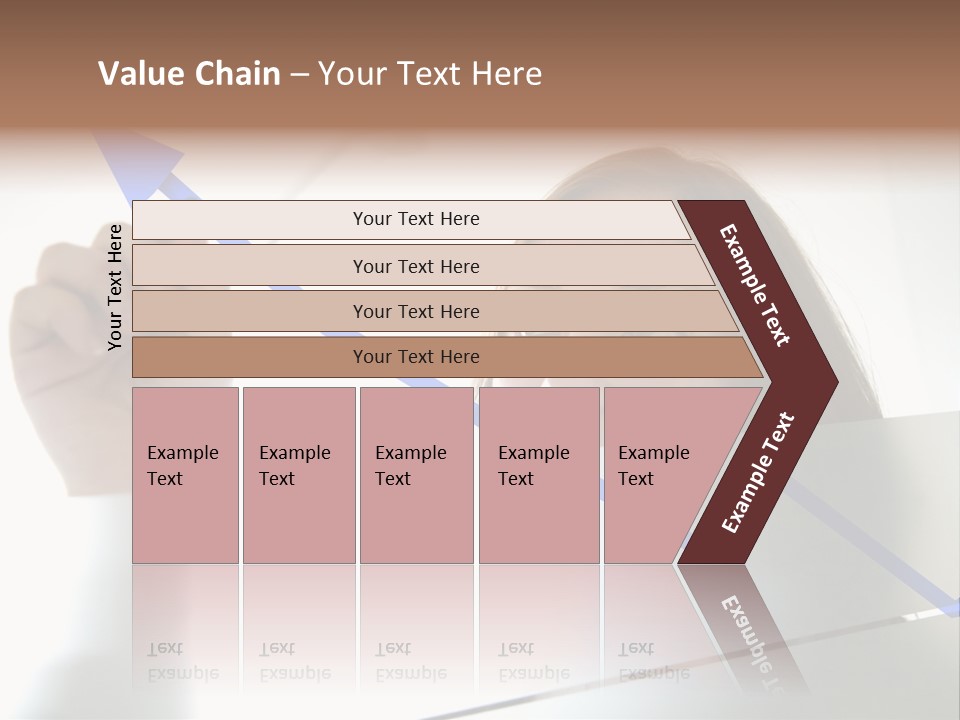 Value Chain – Your Text Here

Your Text Here

Your Text Here

Your Text Here

Your Text Here

Your Text Here

Example Text

Example Text

Example Text

Example Text

Example Text

Example Text

Example Text